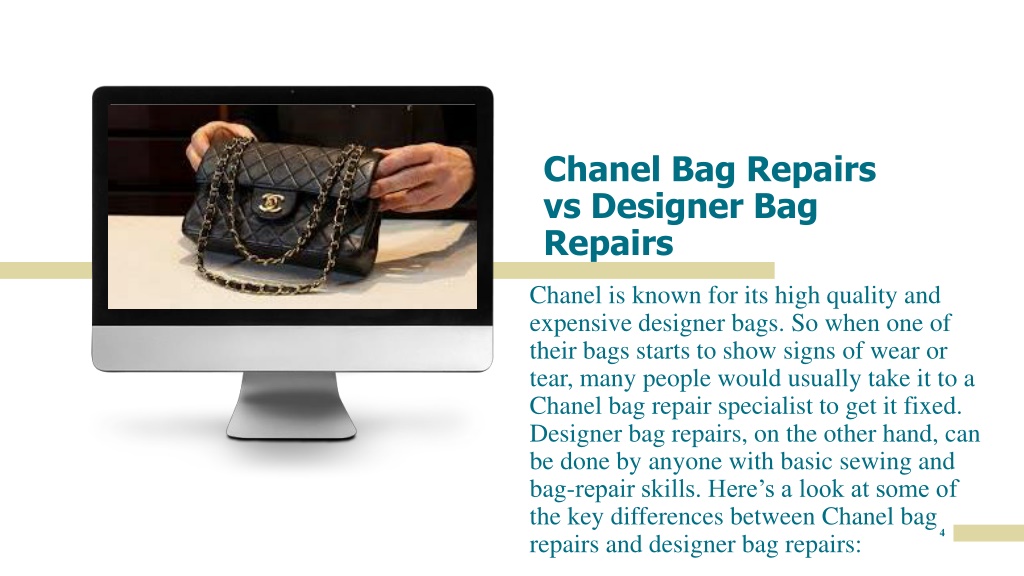 Chanel Bag Repairs vs Designer Bag Repairs

Chanel is known for its high quality and expensive designer bags. So when one of their bags starts to show signs of wear or tear, many people would usually take it to a Chanel bag repair specialist to get it fixed. Designer bag repairs, on the other hand, can be done by anyone with basic sewing and bag-repair skills. Here’s a look at some of the key differences between Chanel bag repairs and designer bag repairs:

4